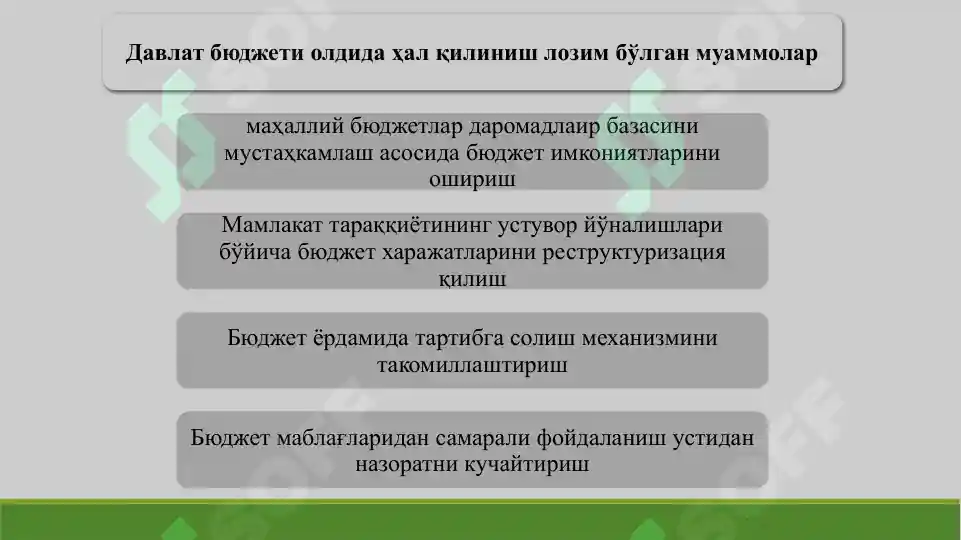 Давлат бюджети олдида ҳал қилиниш лозим бўлган муаммолар

маҳаллий бюджетлар даромадлаир базасини мустаҳкамлаш асосида бюджет имкониятларини ошириш

Мамлакат тараққиётининг устувор йўналишлари бўйича бюджет харажатларини реструктуризация қилиш

Бюджет ёрдамида тартибга солиш механизмини такомиллаштириш

Бюджет маблағларидан самарали фойдаланиш устидан назоратни кучайтириш